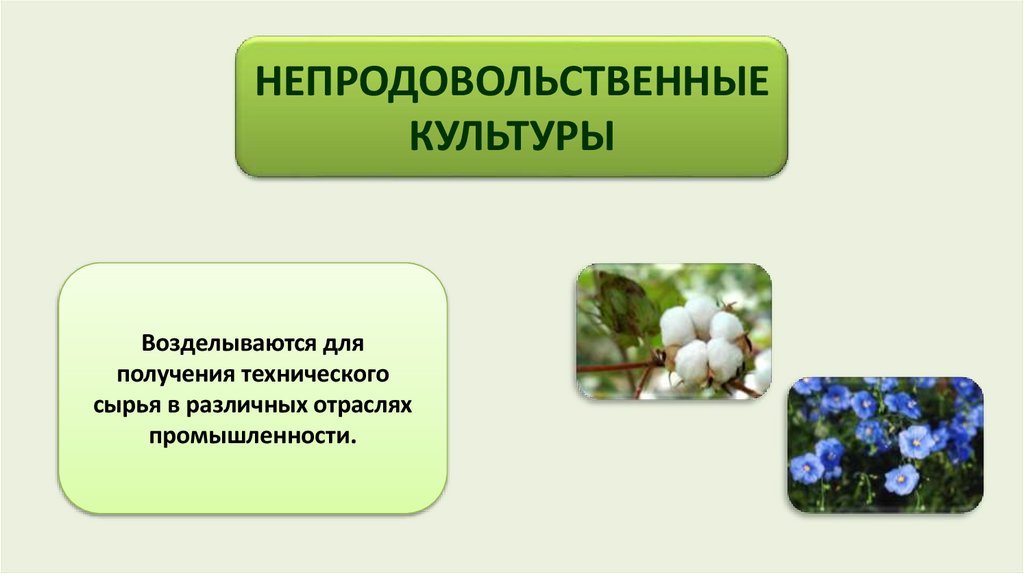 НЕПРОДОВОЛЬСТВЕННЫЕ КУЛЬТУРЫ

Возделываются для получения технического сырья в различных отраслях промышленности.